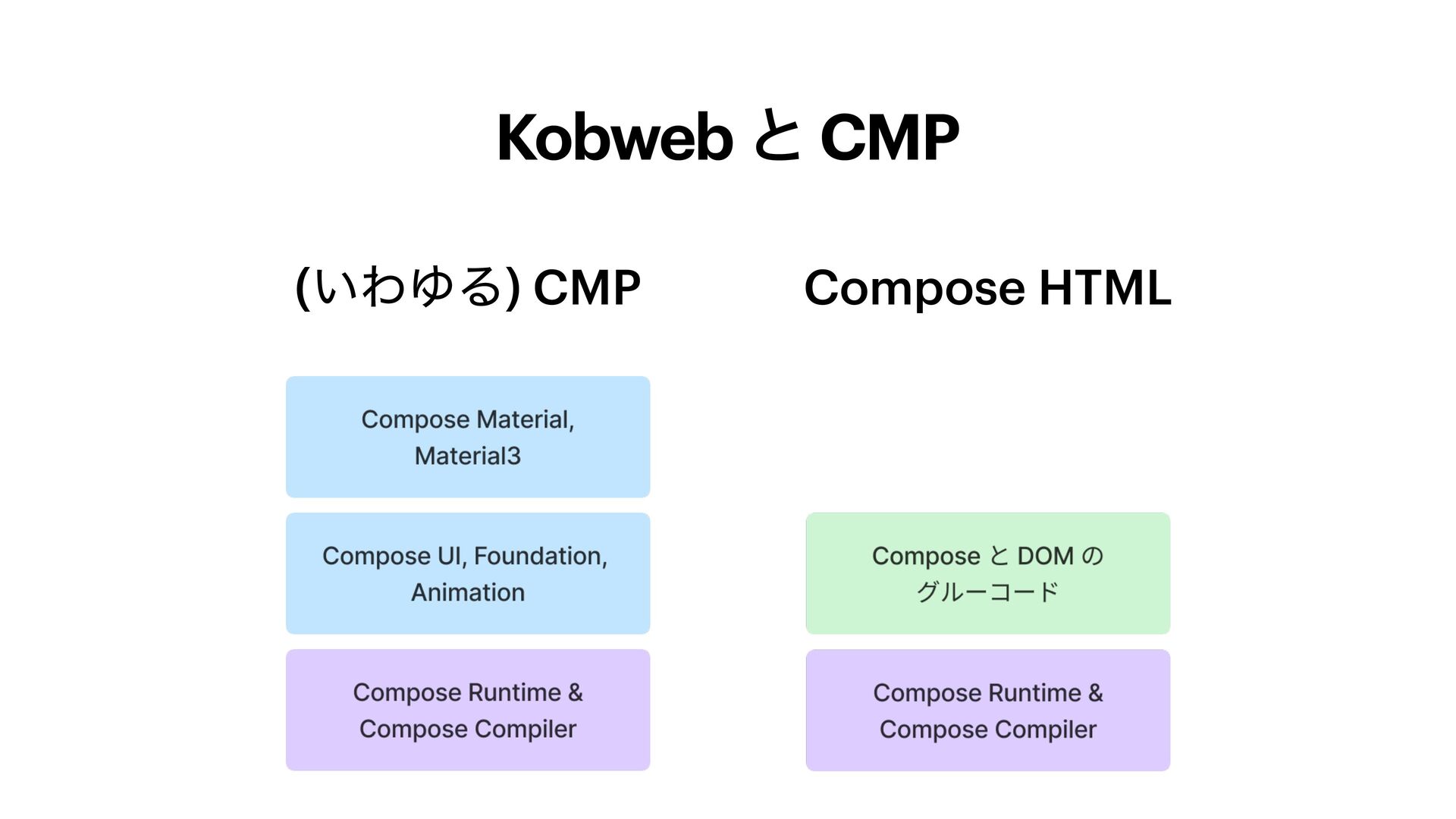 Kobweb と CMP

(いわゆる) CMP

Compose Material, Material3

Compose UI, Foundation, Animation

Compose Runtime & Compose Compiler

Compose HTML

Compose と DOM の グルーコード

Compose Runtime & Compose Compiler